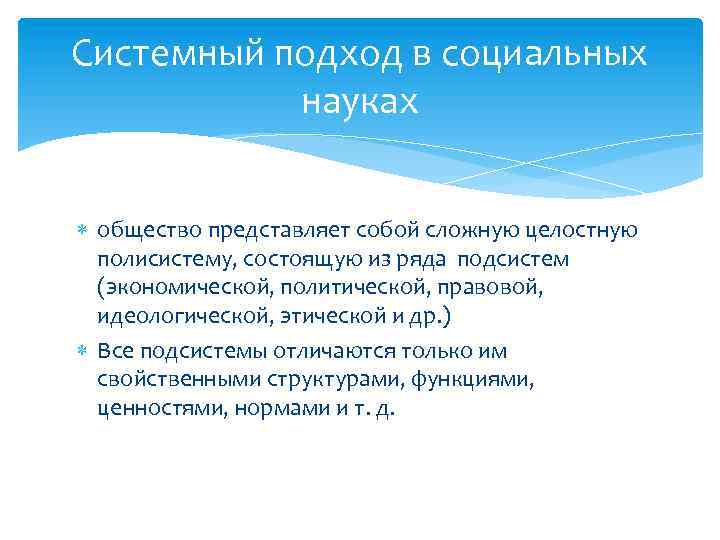 Системный подход в социальных науках

∗ общество представляет собой сложную целостную полисистему, состоящую из ряда подсистем (экономической, политической, правовой, идеологической, этической и др.)

∗ Все подсистемы отличаются только им свойственными структурами, функциями, ценностями, нормами и т. д.